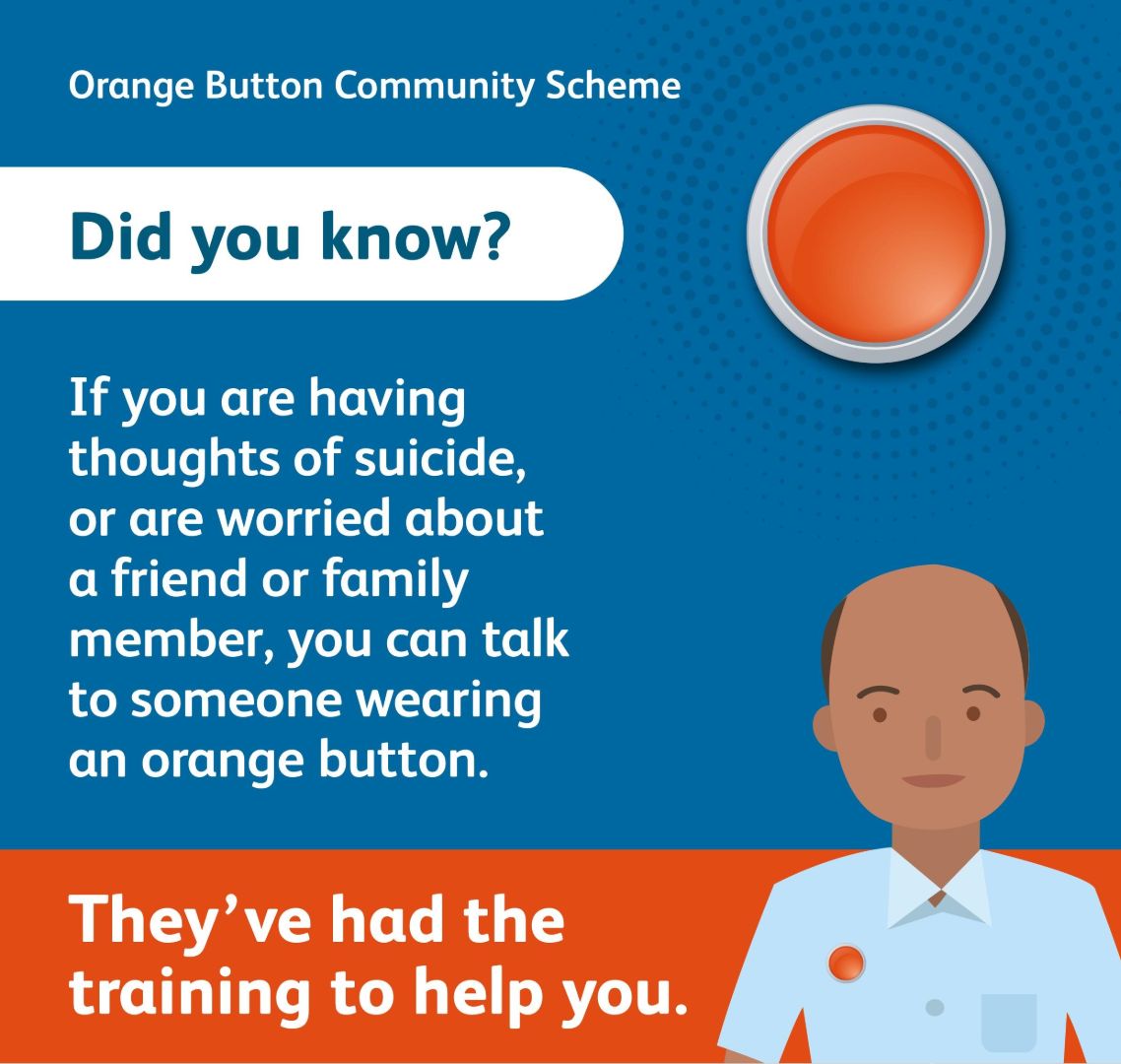 Orange Button Community Scheme

Did you know?

If you are having thoughts of suicide, or are worried about a friend or family member, you can talk to someone wearing an orange button.

They've had the training to help you.